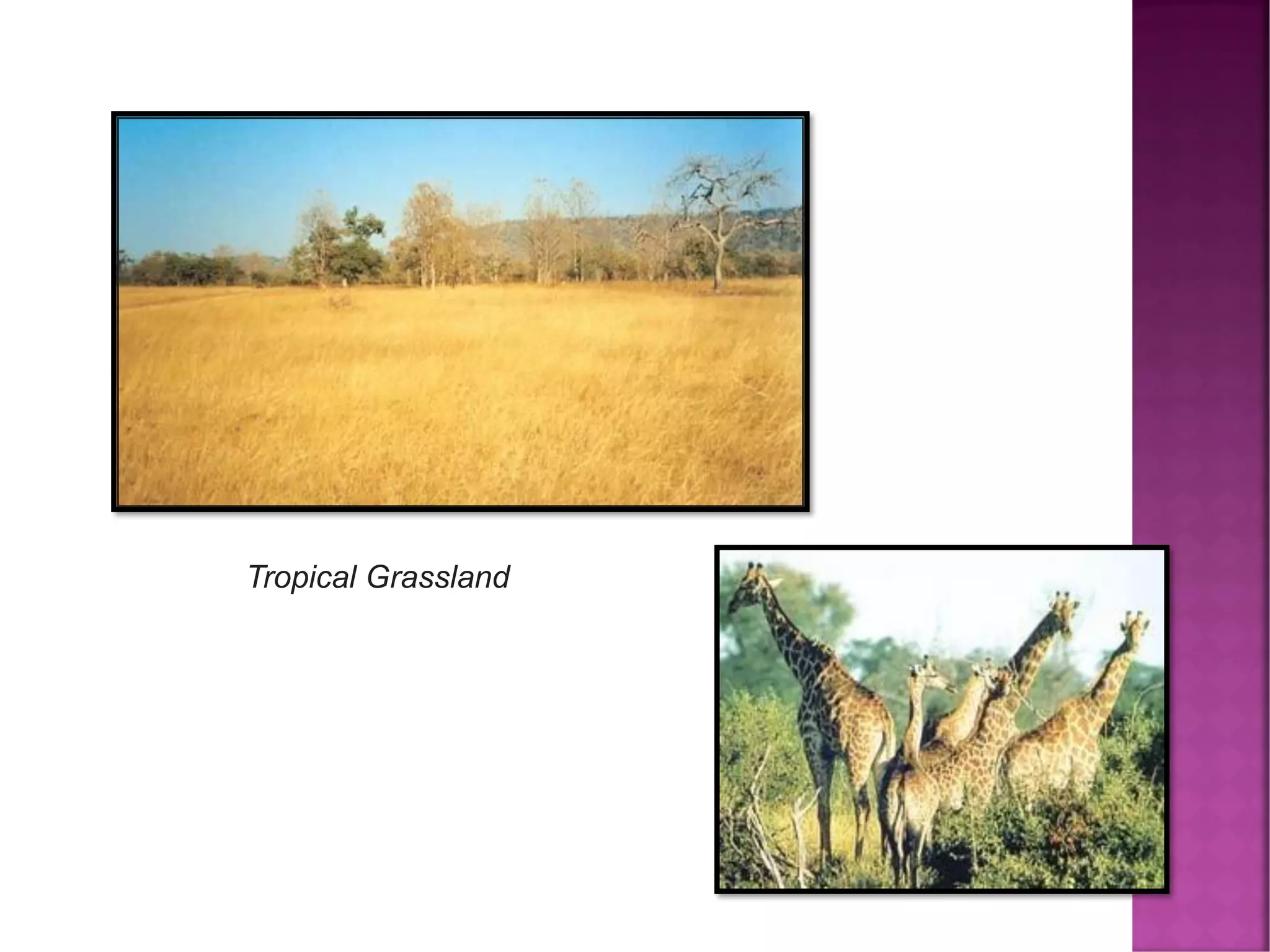 Tropical Grassland